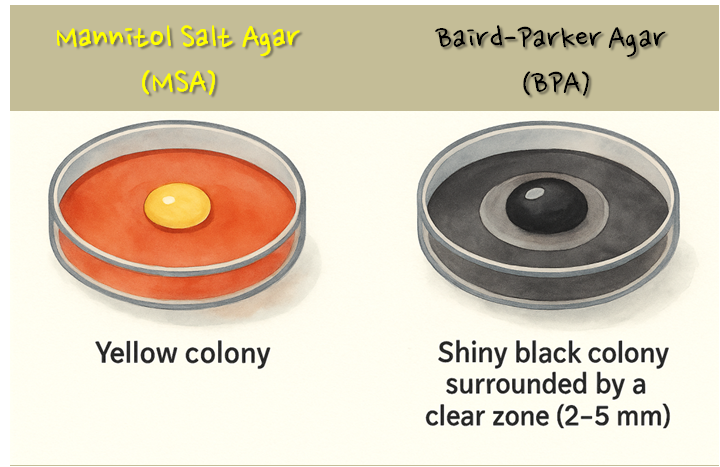 Mannitol Salt Agar
(MSA)

Baird-Parker Agar
(BPA)

Yellow colony

Shiny black colony surrounded by a clear zone (2–5 mm)